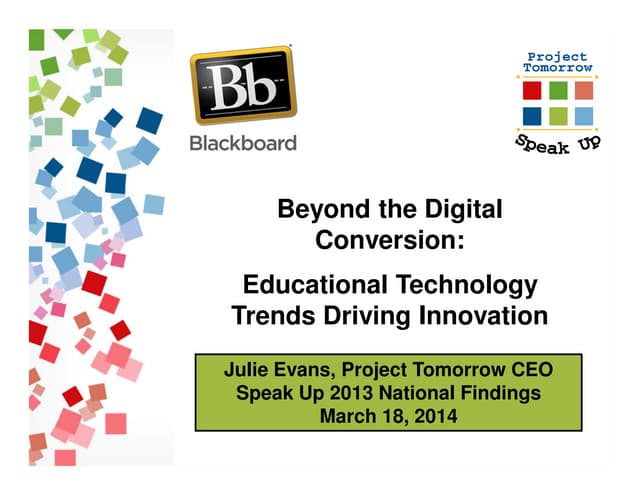 Bb
Blackboard

Project Tomorrow
Speak Up

Beyond the Digital Conversion:

Educational Technology Trends Driving Innovation

Julie Evans, Project Tomorrow CEO
Speak Up 2013 National Findings
March 18, 2014